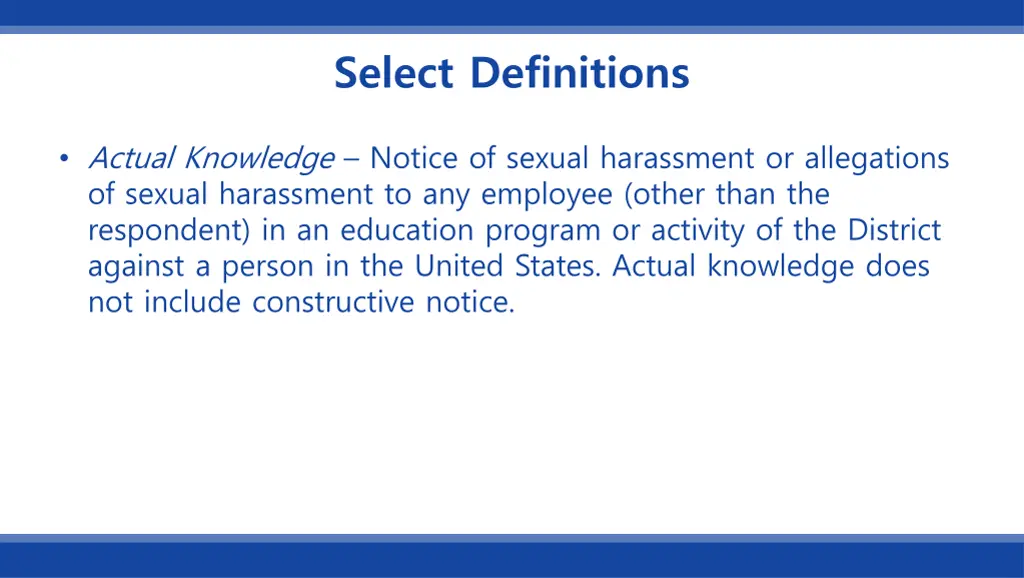 Select Definitions

• Actual Knowledge – Notice of sexual harassment or allegations of sexual harassment to any employee (other than the respondent) in an education program or activity of the District against a person in the United States. Actual knowledge does not include constructive notice.